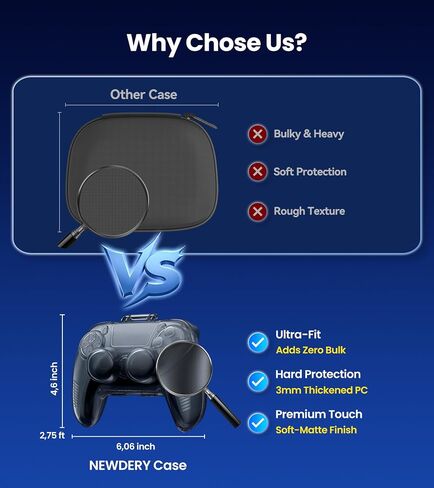 Why Chose Us?

Other Case

Bulky & Heavy

Soft Protection

Rough Texture

VS

4,6 inch

2,75 ft

6,06 inch

NEWDERY Case

Ultra-Fit
Adds Zero Bulk

Hard Protection
3mm Thickened PC

Premium Touch
Soft-Matte Finish